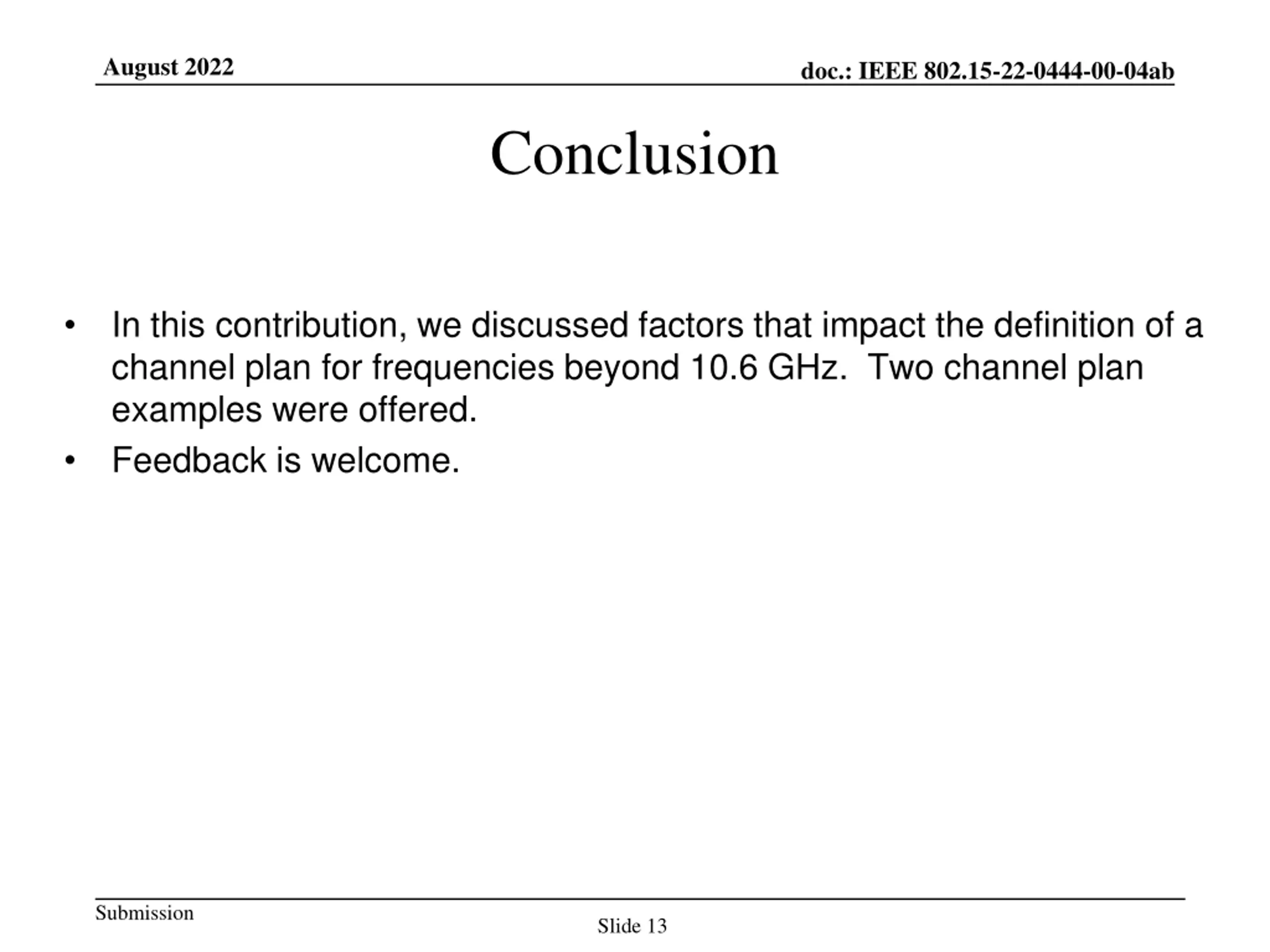 August 2022

doc.: IEEE 802.15-22-0444-00-04ab

Conclusion

• In this contribution, we discussed factors that impact the definition of a channel plan for frequencies beyond 10.6 GHz.  Two channel plan examples were offered.
• Feedback is welcome.

Submission

Slide 13